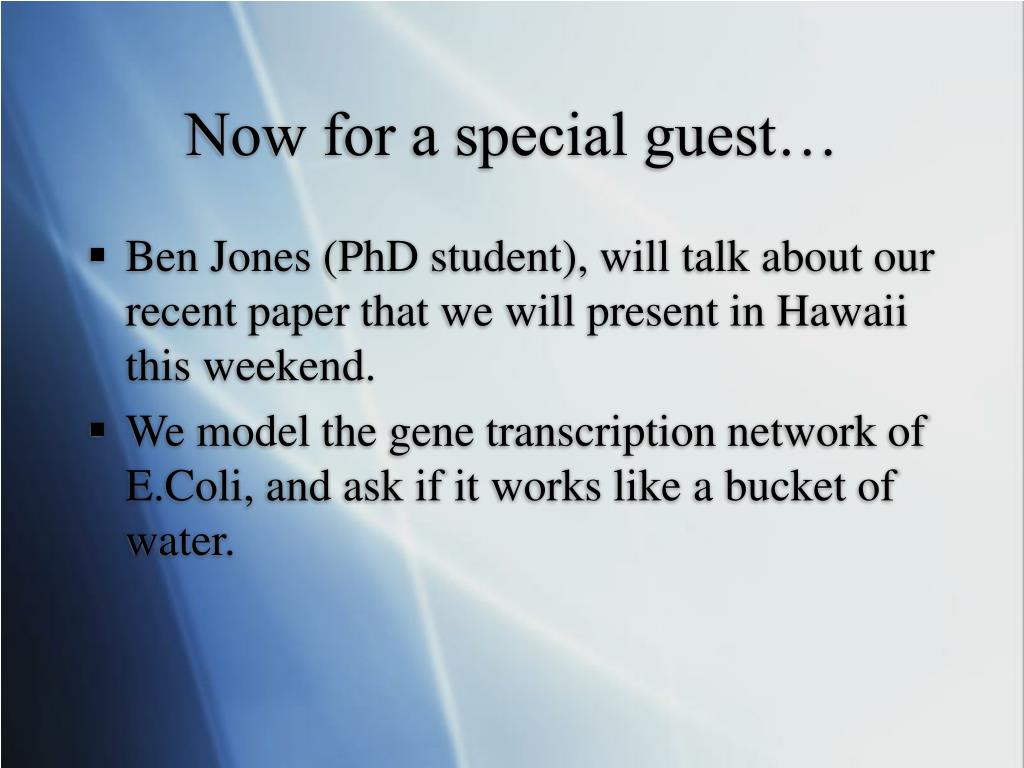 Now for a special guest…

▪ Ben Jones (PhD student), will talk about our recent paper that we will present in Hawaii this weekend.

▪ We model the gene transcription network of E.Coli, and ask if it works like a bucket of water.